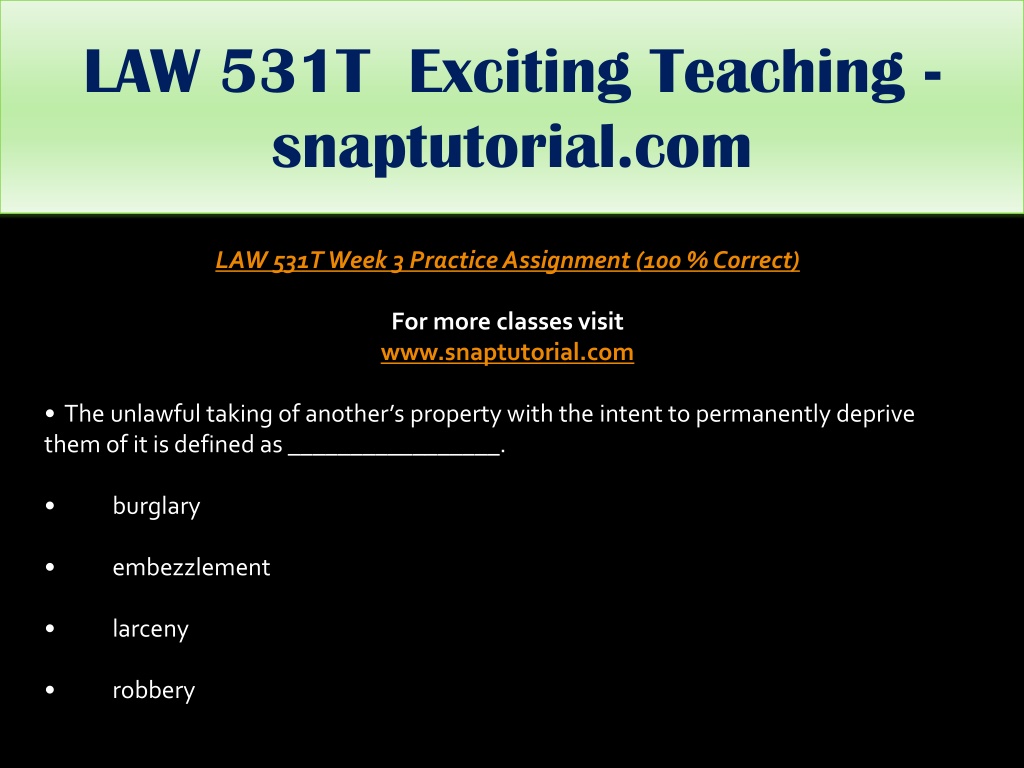 LAW 531T Exciting Teaching - snaptutorial.com

LAW 531T Week 3 Practice Assignment (100 % Correct)

For more classes visit
www.snaptutorial.com

• The unlawful taking of another's property with the intent to permanently deprive them of it is defined as ________________.

• burglary

• embezzlement

• larceny

• robbery